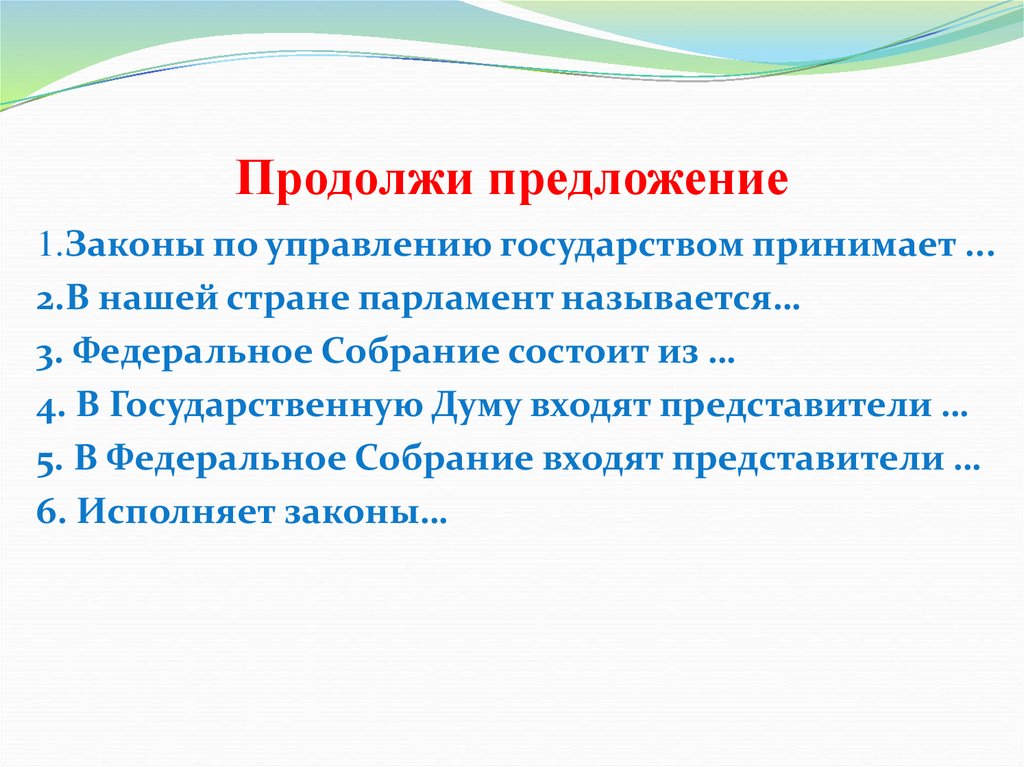 Продолжи предложение

1.Законы по управлению государством принимает …
2.В нашей стране парламент называется…
3. Федеральное Собрание состоит из …
4. В Государственную Думу входят представители …
5. В Федеральное Собрание входят представители …
6. Исполняет законы…